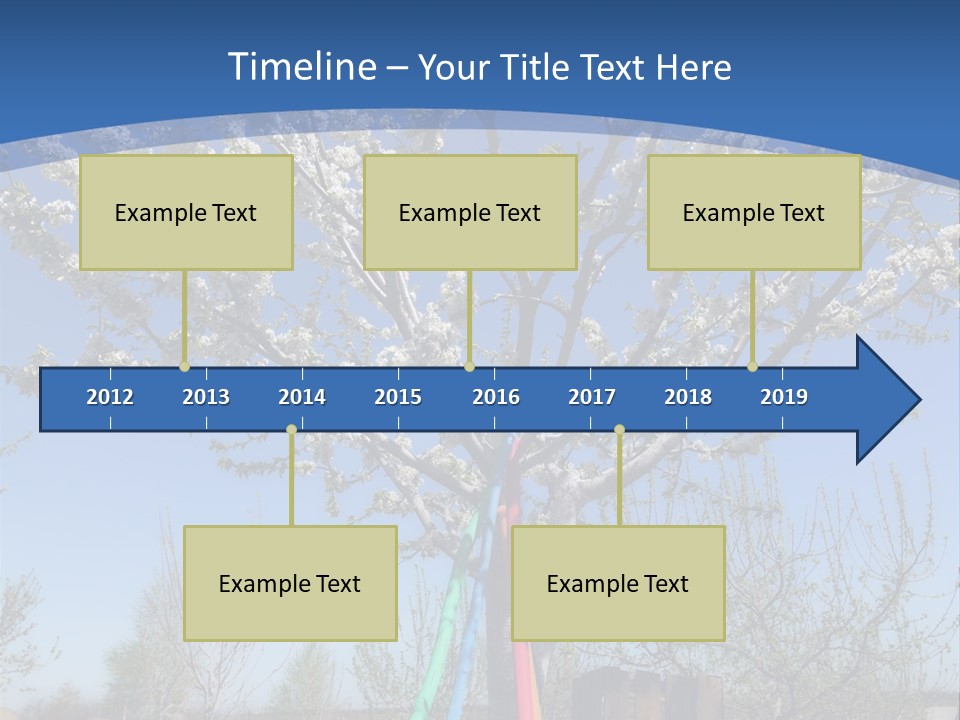 Timeline – Your Title Text Here

Example Text

Example Text

Example Text

2012 2013 2014 2015 2016 2017 2018 2019

Example Text

Example Text